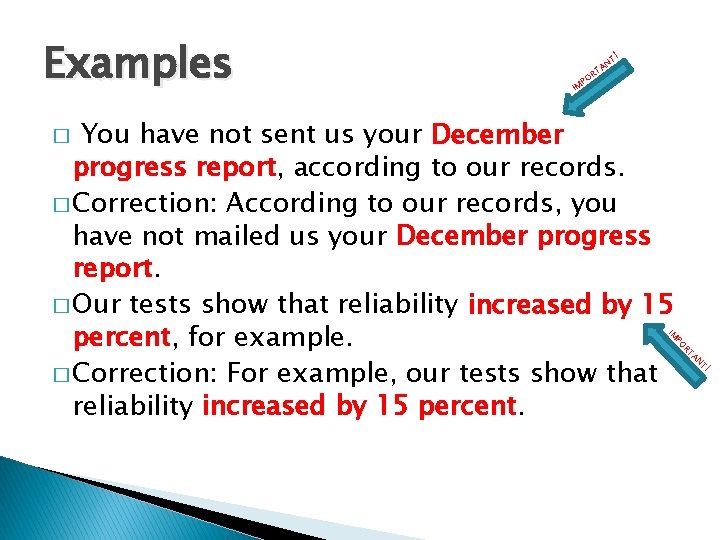 Examples

IMPORTANT!

□ You have not sent us your December progress report, according to our records.

□ Correction: According to our records, you have not mailed us your December progress report.

□ Our tests show that reliability increased by 15 percent, for example.

IMPORTANT!

□ Correction: For example, our tests show that reliability increased by 15 percent.